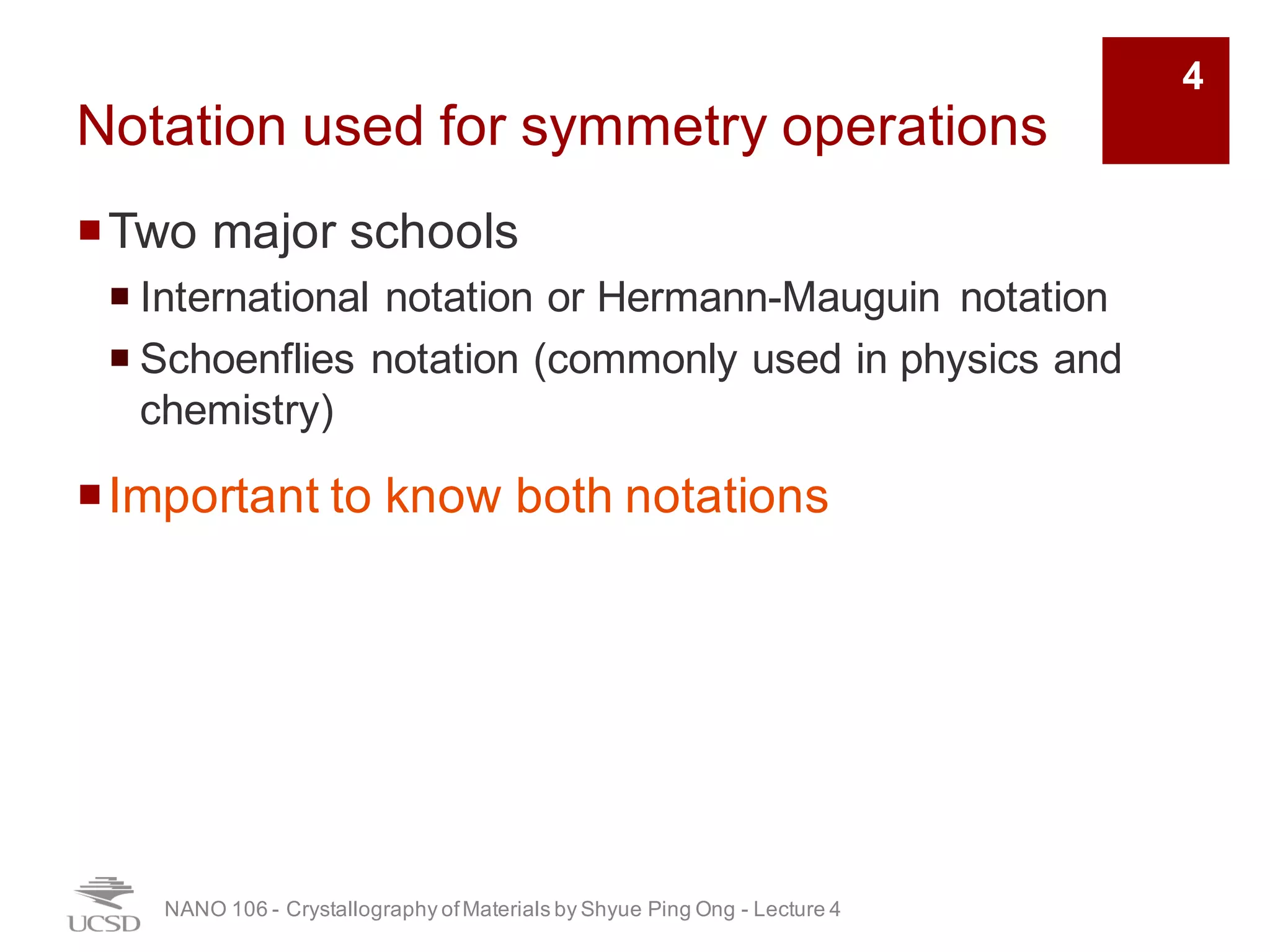 4

Notation used for symmetry operations

Two major schools

International notation or Hermann-Mauguin notation

Schoenflies notation (commonly used in physics and chemistry)

Important to know both notations

UCSD

NANO 106 - Crystallography of Materials by Shyue Ping Ong - Lecture 4